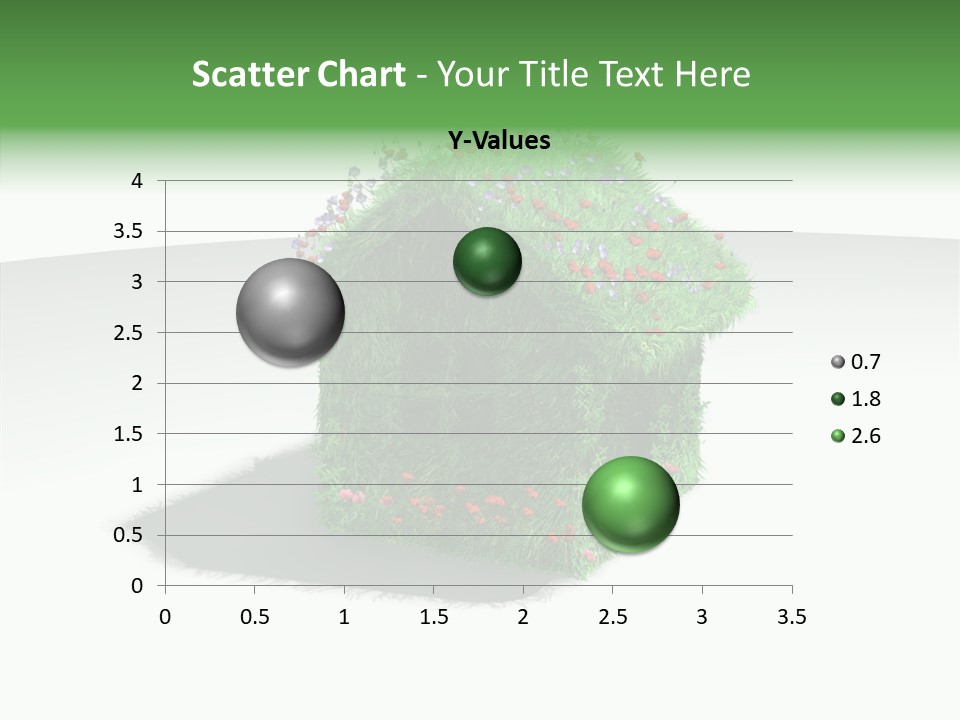 Scatter Chart - Your Title Text Here

Y-Values

4
3.5
3
2.5
2
1.5
1
0.5
0

0 0.5 1 1.5 2 2.5 3 3.5

0.7
1.8
2.6